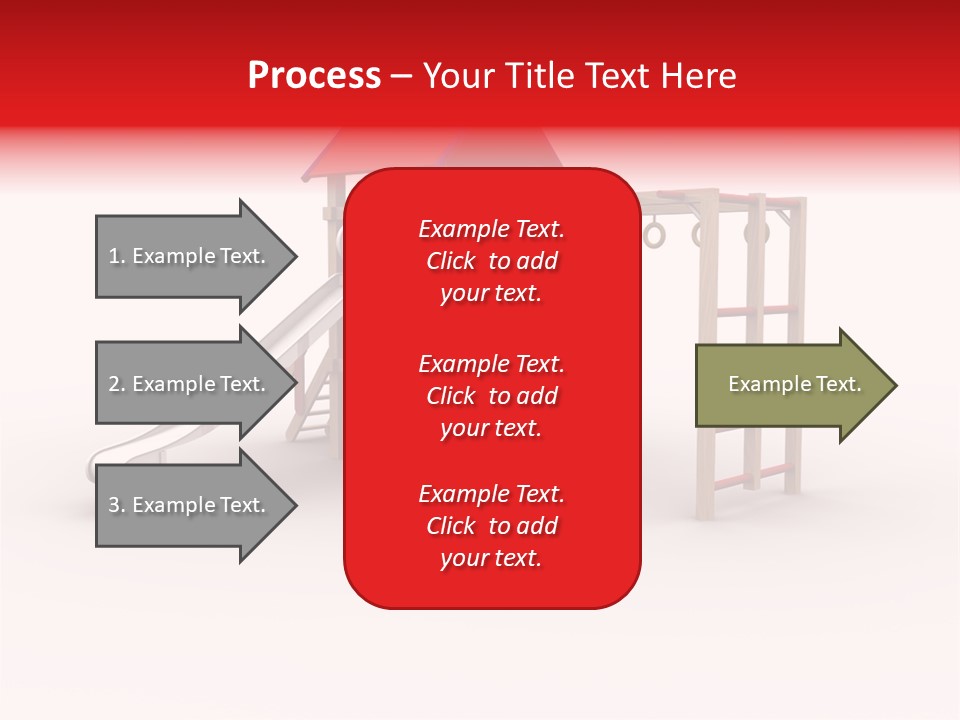 Process – Your Title Text Here

1. Example Text.

2. Example Text.

3. Example Text.

Example Text. Click to add your text.

Example Text. Click to add your text.

Example Text. Click to add your text.

Example Text.